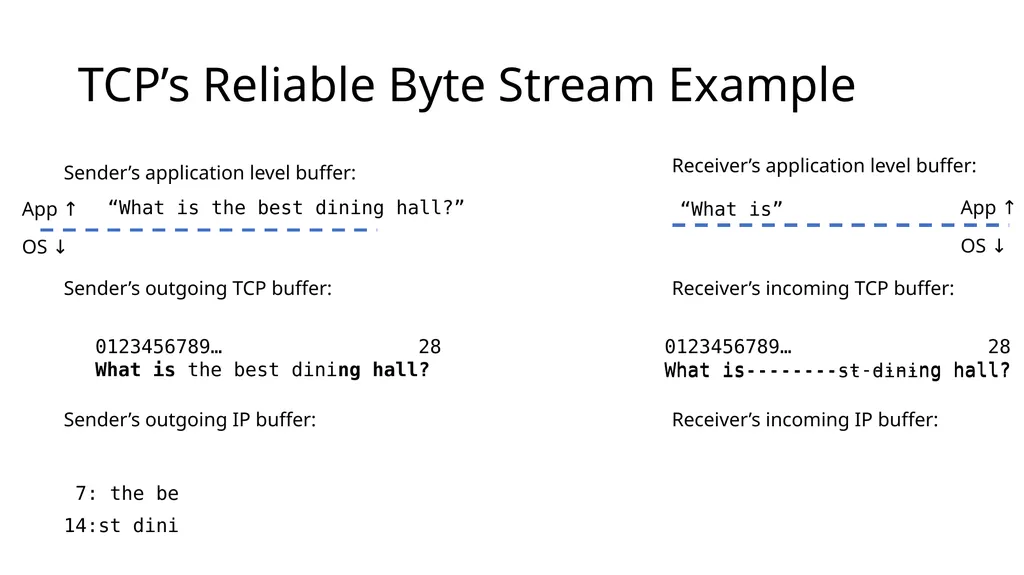 TCP’s Reliable Byte Stream Example

Sender’s application level buffer:

App ↑ “What is the best dining hall?”

OS ↓

Sender’s outgoing TCP buffer:

0123456789… 28
What is the best dining hall?

Sender’s outgoing IP buffer:

7: the be
14:st dini

Receiver’s application level buffer:

“What is” App ↑

OS ↓

Receiver’s incoming TCP buffer:

0123456789… 28
What is--------st-dining hall?

Receiver’s incoming IP buffer: